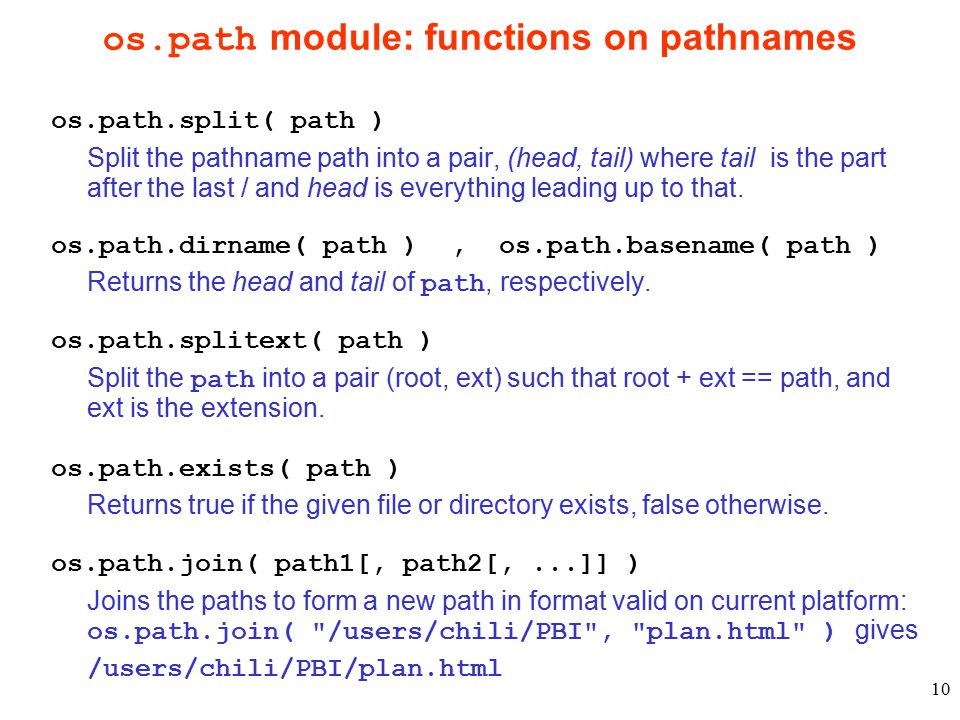 os.path module: functions on pathnames

os.path.split( path )

Split the pathname path into a pair, (head, tail) where tail is the part after the last / and head is everything leading up to that.

os.path.dirname( path ) , os.path.basename( path )

Returns the head and tail of path, respectively.

os.path.splitext( path )

Split the path into a pair (root, ext) such that root + ext == path, and ext is the extension.

os.path.exists( path )

Returns true if the given file or directory exists, false otherwise.

os.path.join( path1[, path2[, ...]] )

Joins the paths to form a new path in format valid on current platform: os.path.join( "/users/chili/PBI", "plan.html" ) gives /users/chili/PBI/plan.html

10